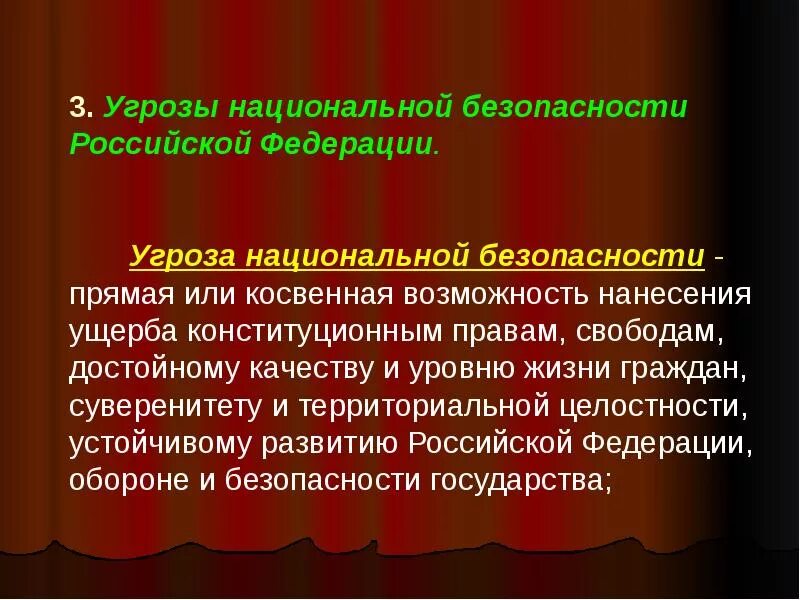 3. Угрозы национальной безопасности Российской Федерации.

Угроза национальной безопасности - прямая или косвенная возможность нанесения ущерба конституционным правам, свободам, достойному качеству и уровню жизни граждан, суверенитету и территориальной целостности, устойчивому развитию Российской Федерации, обороне и безопасности государства;